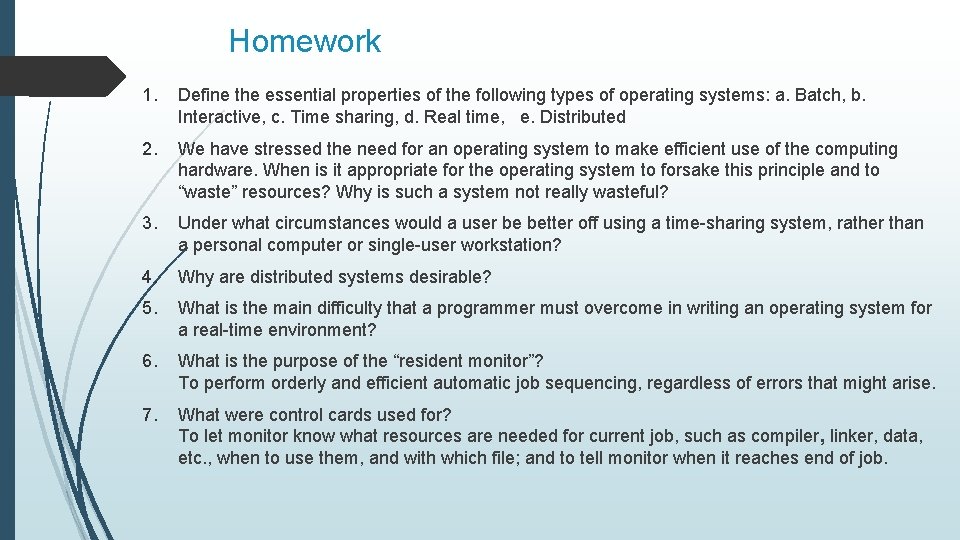 Homework

1. Define the essential properties of the following types of operating systems: a. Batch, b. Interactive, c. Time sharing, d. Real time, e. Distributed

2. We have stressed the need for an operating system to make efficient use of the computing hardware. When is it appropriate for the operating system to forsake this principle and to “waste” resources? Why is such a system not really wasteful?

3. Under what circumstances would a user be better off using a time-sharing system, rather than a personal computer or single-user workstation?

4. Why are distributed systems desirable?

5. What is the main difficulty that a programmer must overcome in writing an operating system for a real-time environment?

6. What is the purpose of the “resident monitor”?
To perform orderly and efficient automatic job sequencing, regardless of errors that might arise.

7. What were control cards used for?
To let monitor know what resources are needed for current job, such as compiler, linker, data, etc., when to use them, and with which file; and to tell monitor when it reaches end of job.